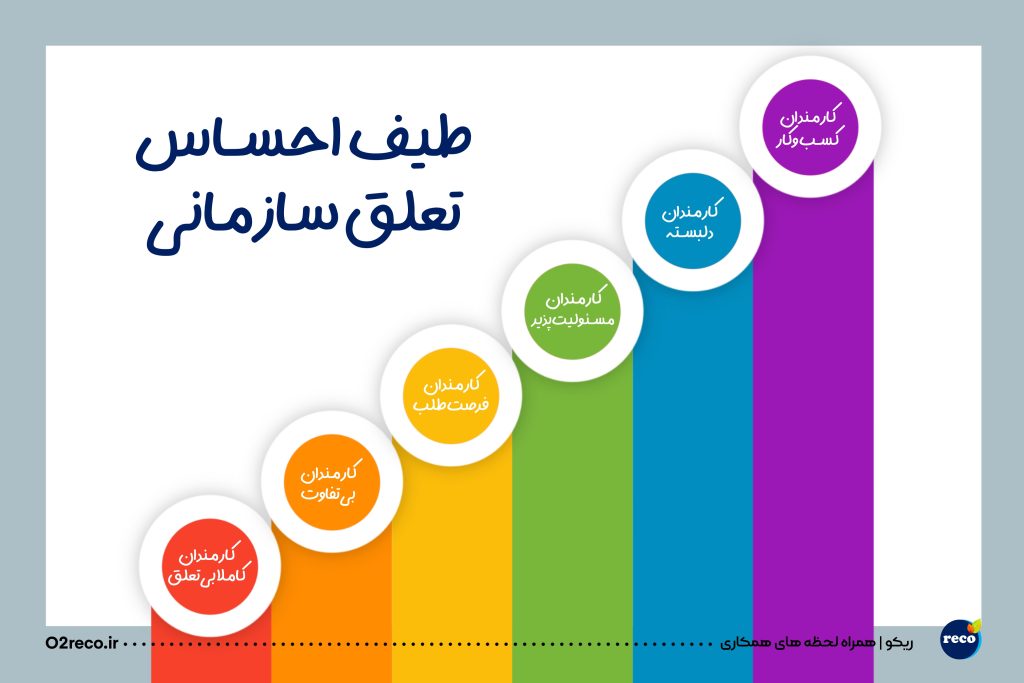 طیف احساس تعلق سازمانی

کارمندان کسب‌وکار

کارمندان دلبسته

کارمندان مسئولیت‌پذیر

کارمندان فرصت‌طلب

کارمندان بی‌تفاوت

کارمندان کاملا بی‌تعلق

reco

ریکو | همراه لحظه های همکاری

O2reco.ir